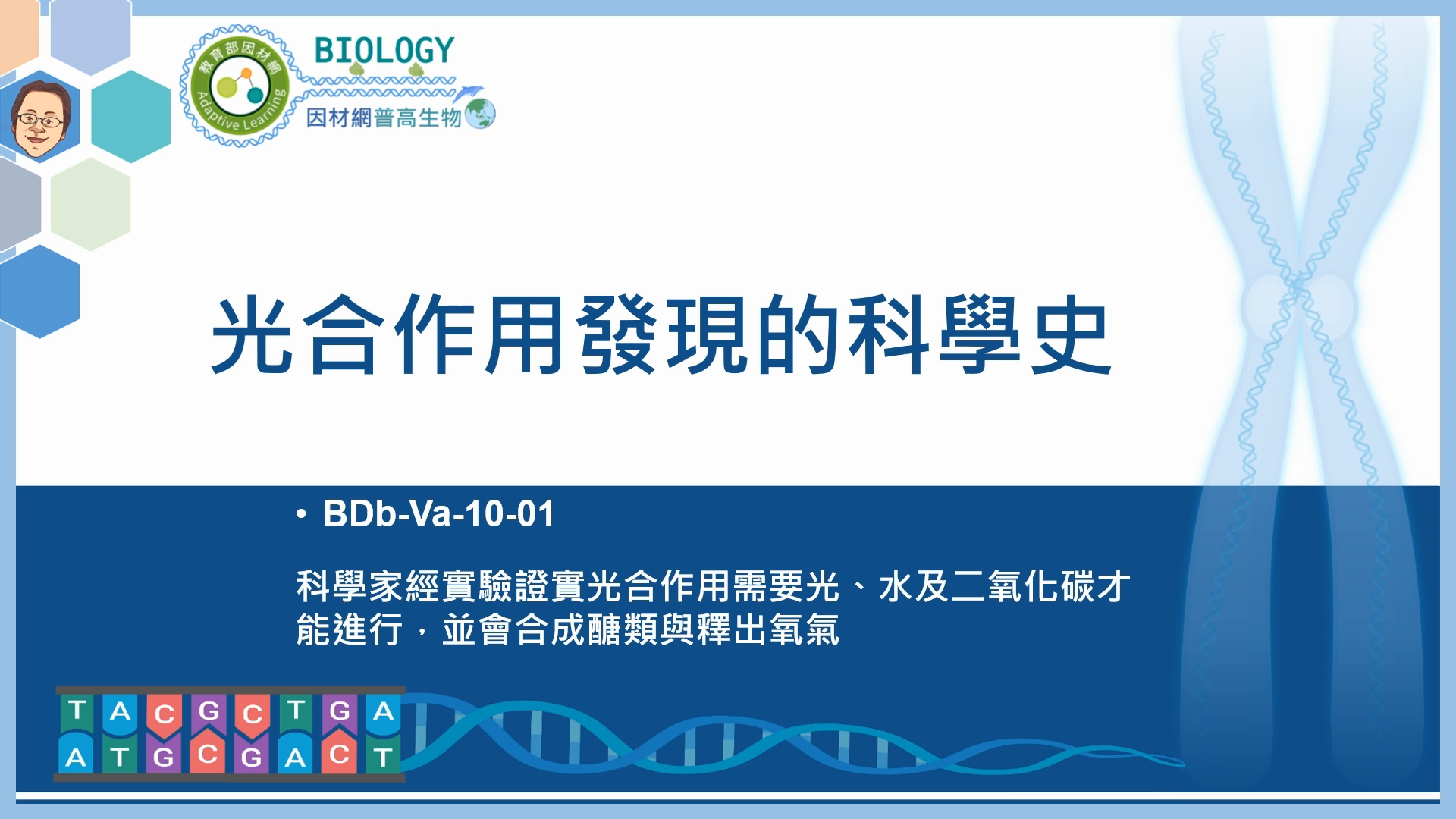 教育部因材網
Adaptive Learning
BIOLOGY
因材網普高生物

光合作用發現的科學史

• BDb-Va-10-01

科學家經實驗證實光合作用需要光、水及二氧化碳才能進行，並會合成醣類與釋出氧氣

T A C G C T G A
A T G C G A C T